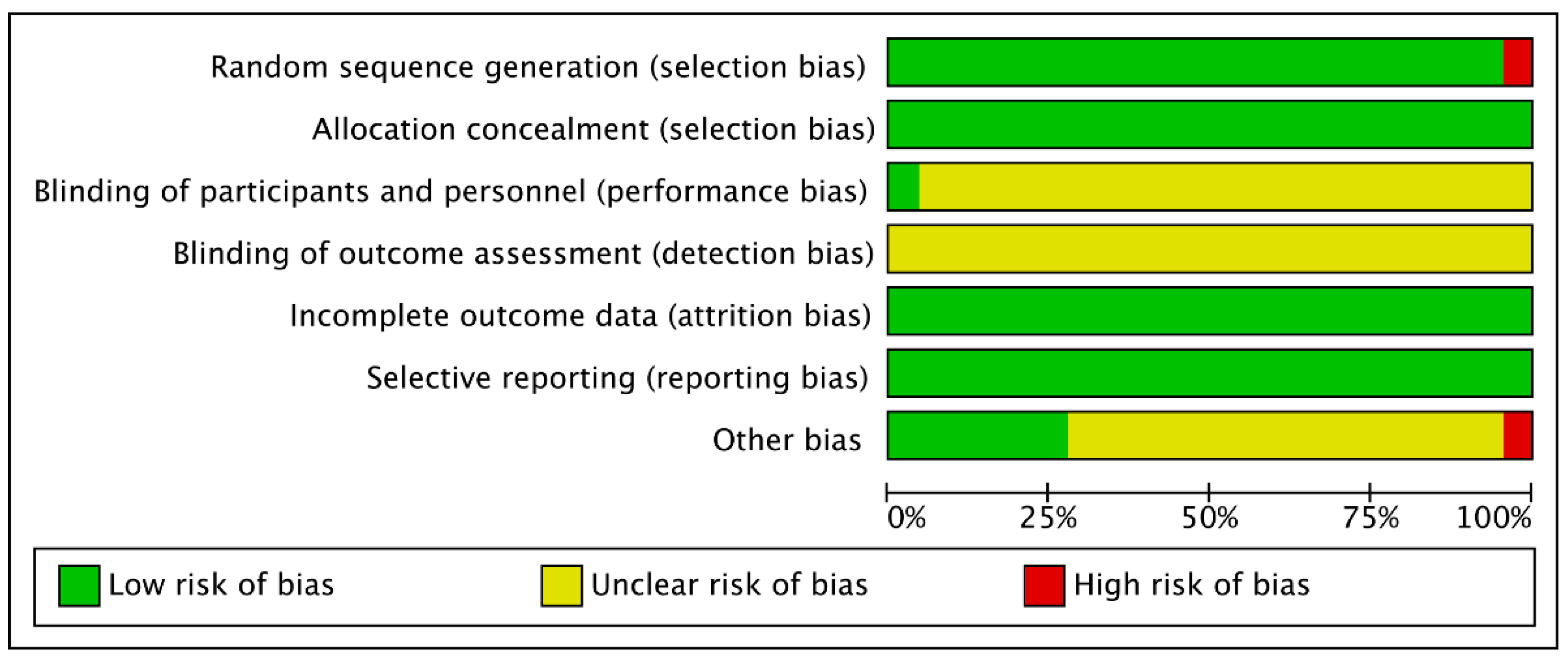 Random sequence generation (selection bias)
Allocation concealment (selection bias)
Blinding of participants and personnel (performance bias)
Blinding of outcome assessment (detection bias)
Incomplete outcome data (attrition bias)
Selective reporting (reporting bias)
Other bias

0% 25% 50% 75% 100%

Low risk of bias
Unclear risk of bias
High risk of bias